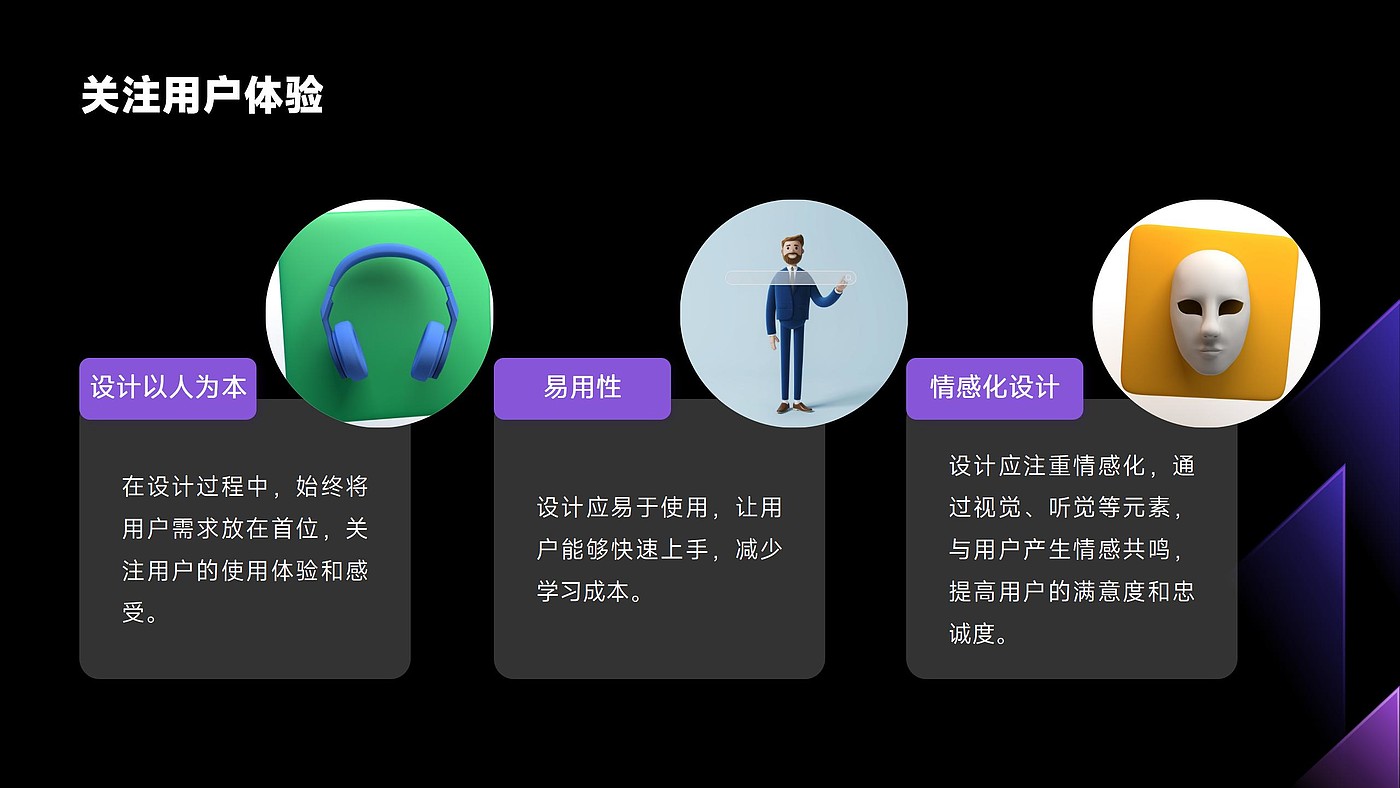 关注用户体验

设计以人为本

在设计过程中，始终将用户需求放在首位，关注用户的使用体验和感受。

易用性

设计应易于使用，让用户能够快速上手，减少学习成本。

情感化设计

设计应注重情感化，通过视觉、听觉等元素，与用户产生情感共鸣，提高用户的满意度和忠诚度。